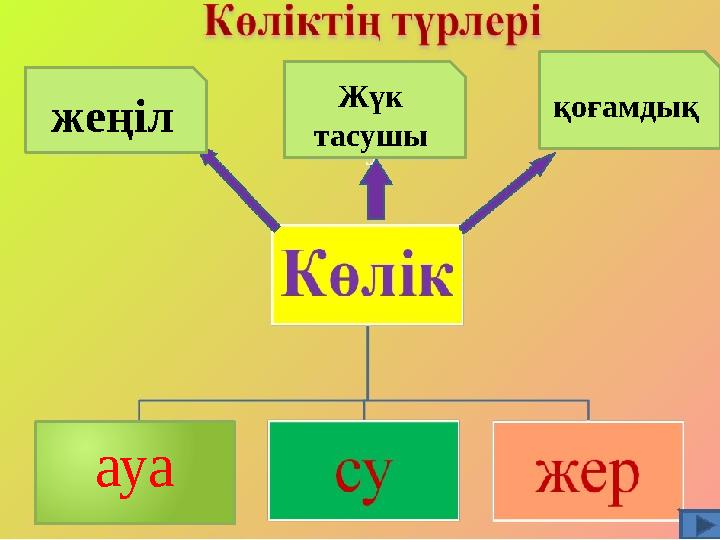 Көліктің түрлері

жеңіл

Жүк тасушы

қоғамдық

Көлік

ауа

су

жер